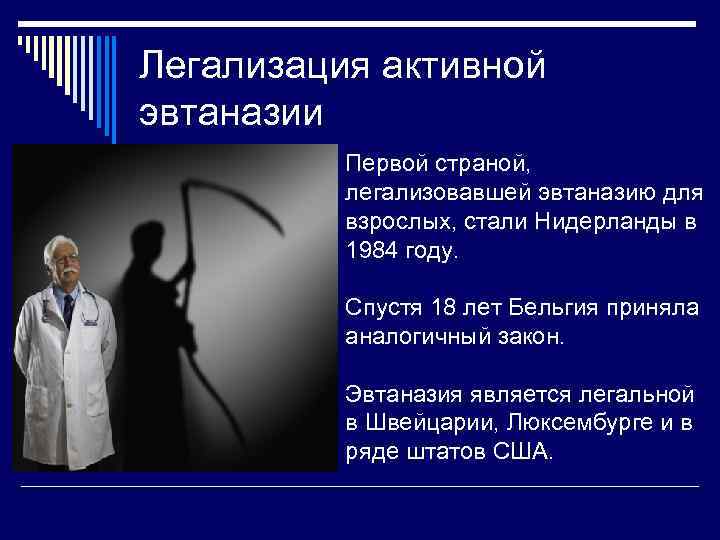 Легализация активной эвтаназии

Первой страной, легализовавшей эвтаназию для взрослых, стали Нидерланды в 1984 году.

Спустя 18 лет Бельгия приняла аналогичный закон.

Эвтаназия является легальной в Швейцарии, Люксембурге и в ряде штатов США.